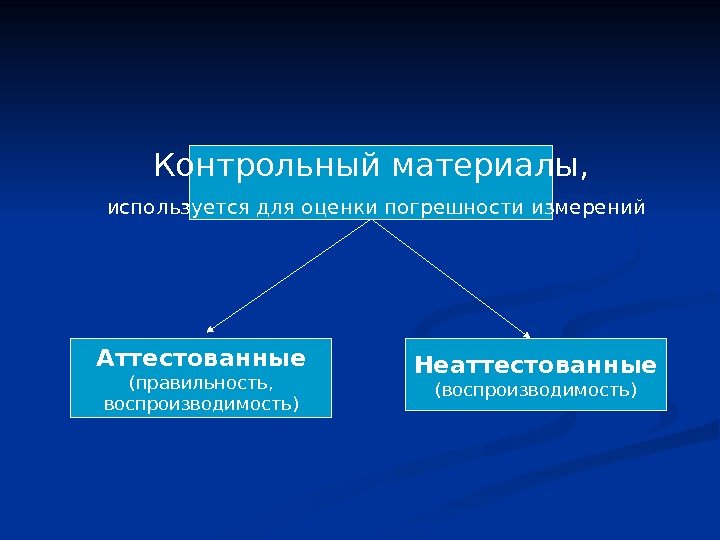 Контрольный материалы,
используется для оценки погрешности измерений

Аттестованные
(правильность, воспроизводимость)

Неаттестованные
(воспроизводимость)